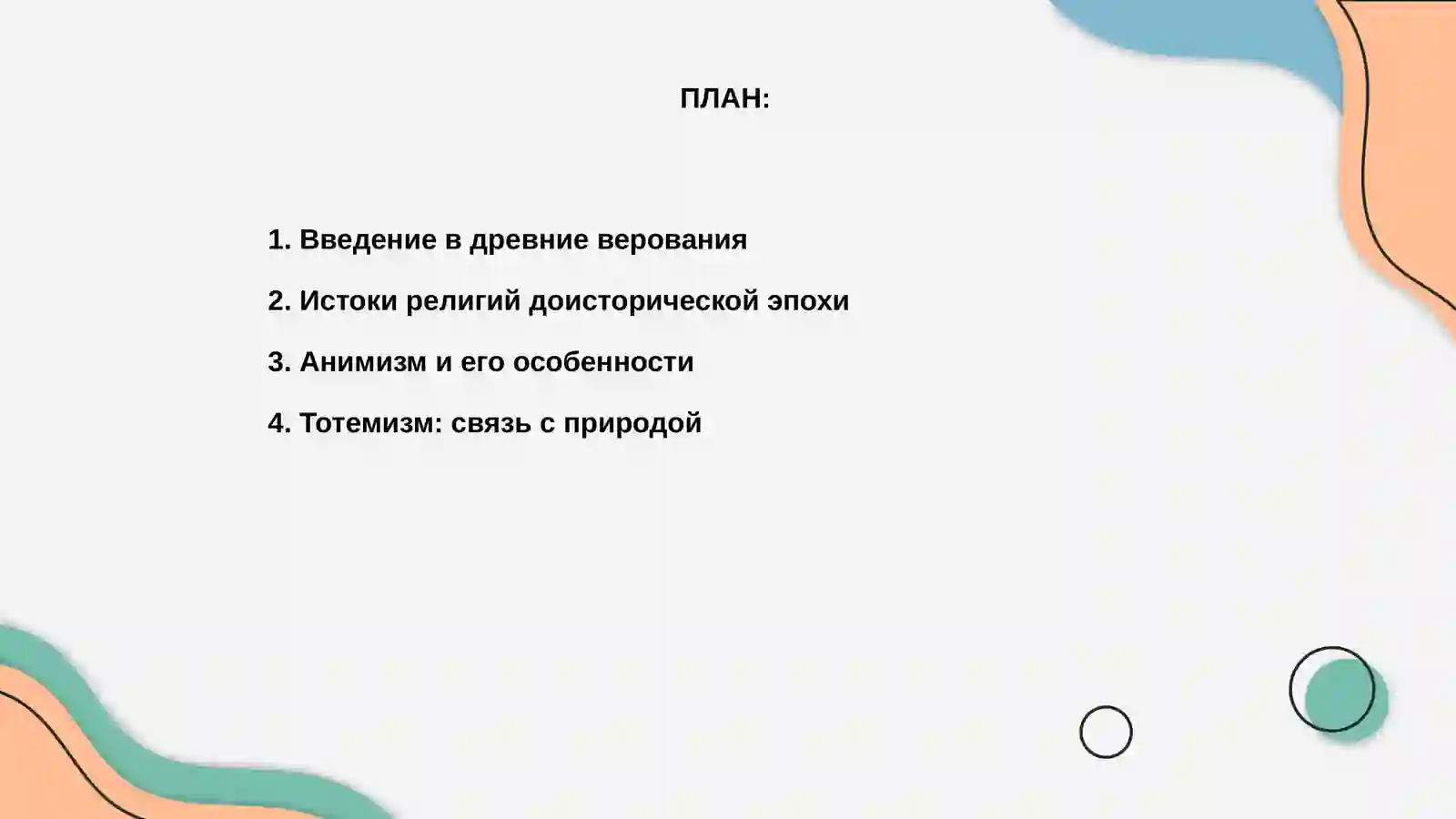 ПЛАН:

1. Введение в древние верования

2. Истоки религий доисторической эпохи

3. Анимизм и его особенности

4. Тотемизм: связь с природой